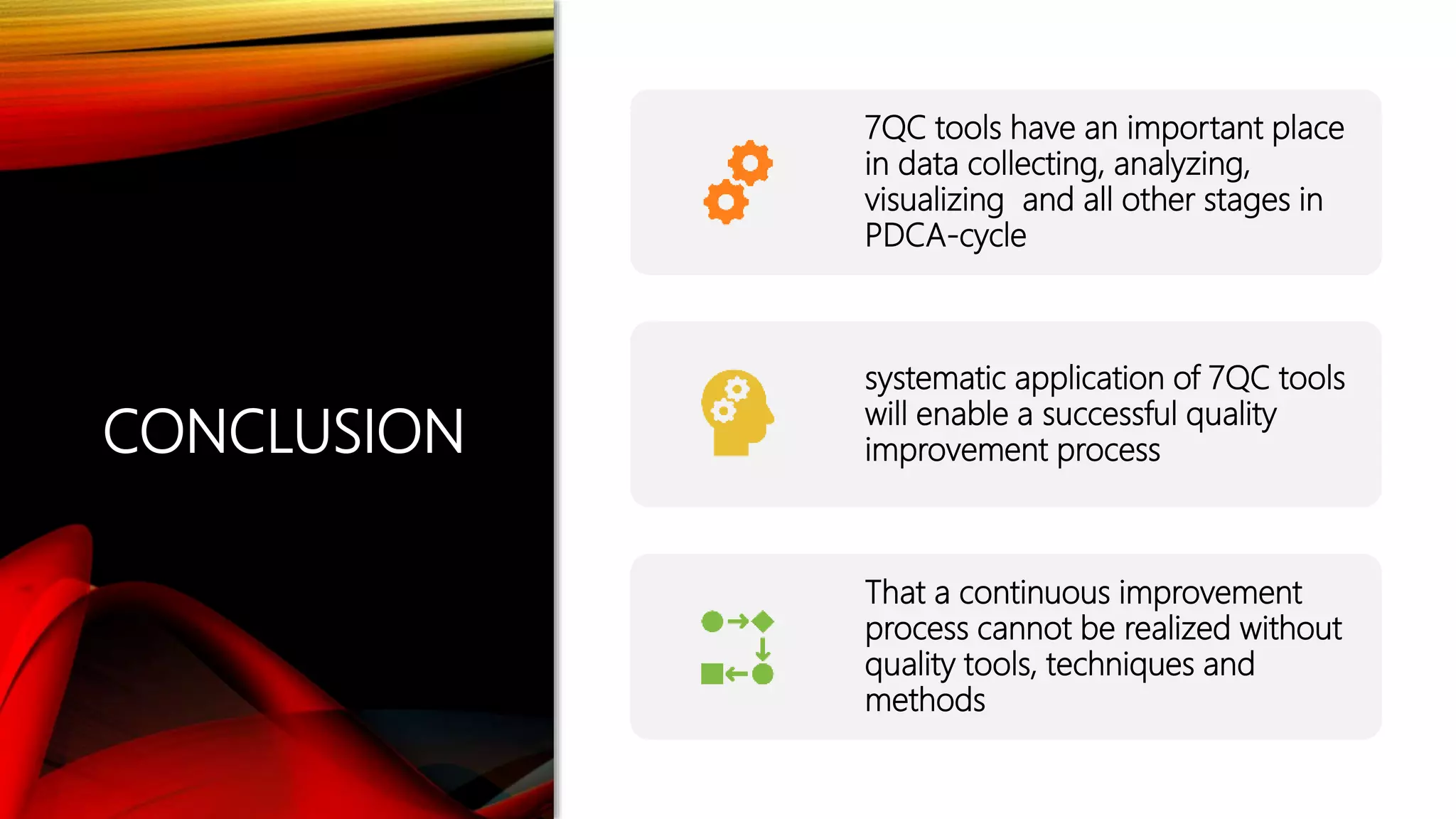 CONCLUSION

7QC tools have an important place in data collecting, analyzing, visualizing and all other stages in PDCA-cycle

systematic application of 7QC tools will enable a successful quality improvement process

That a continuous improvement process cannot be realized without quality tools, techniques and methods